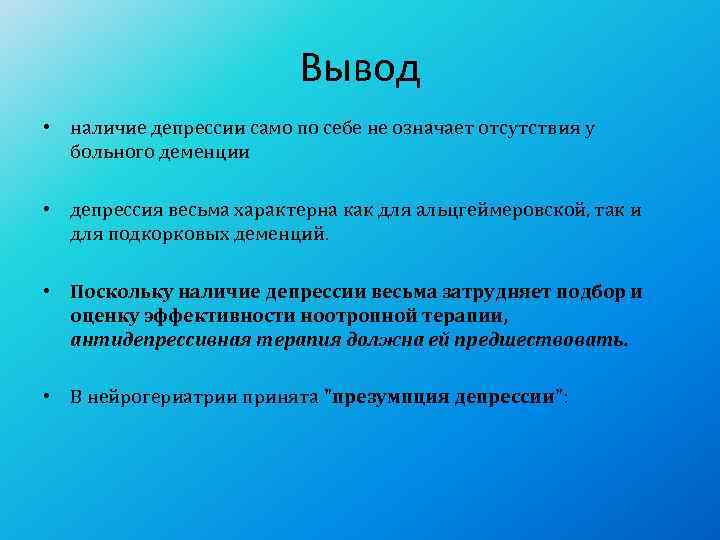 Вывод

• наличие депрессии само по себе не означает отсутствия у больного деменции

• депрессия весьма характерна как для альцгеймеровской, так и для подкорковых деменций.

• Поскольку наличие депрессии весьма затрудняет подбор и оценку эффективности ноотропной терапии, антидепрессивная терапия должна ей предшествовать.

• В нейрогериатрии принята "презумпция депрессии":